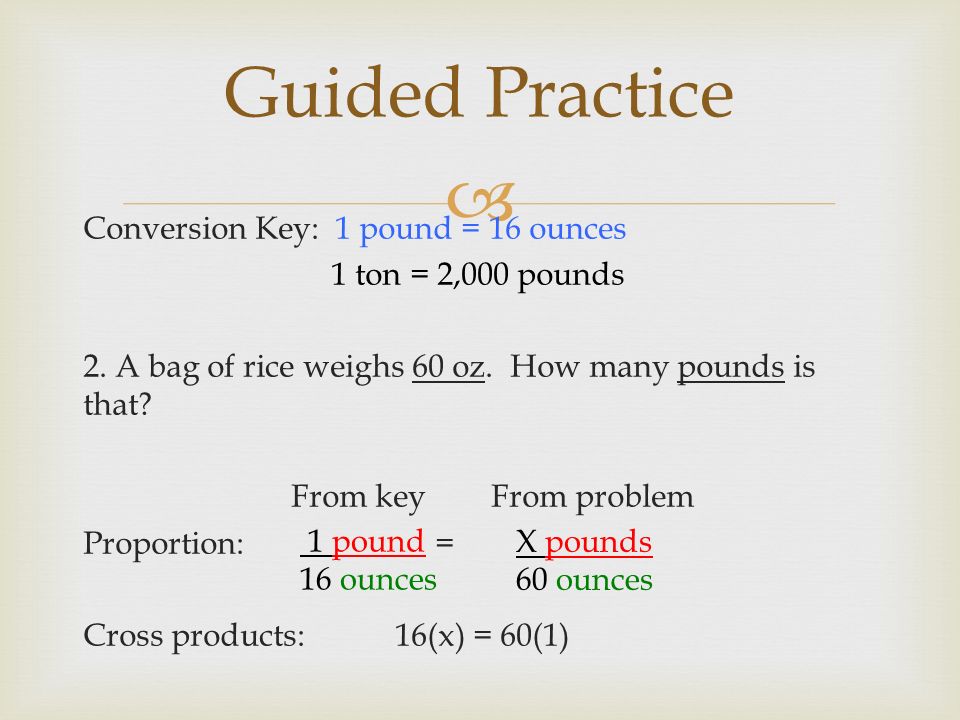 Guided Practice

Conversion Key: 1 pound = 16 ounces
1 ton = 2,000 pounds

2. A bag of rice weighs 60 oz. How many pounds is that?

From key From problem

Proportion: $\frac{1 \text{ pound}}{16 \text{ ounces}} = \frac{X \text{ pounds}}{60 \text{ ounces}}$

Cross products: 16(x) = 60(1)